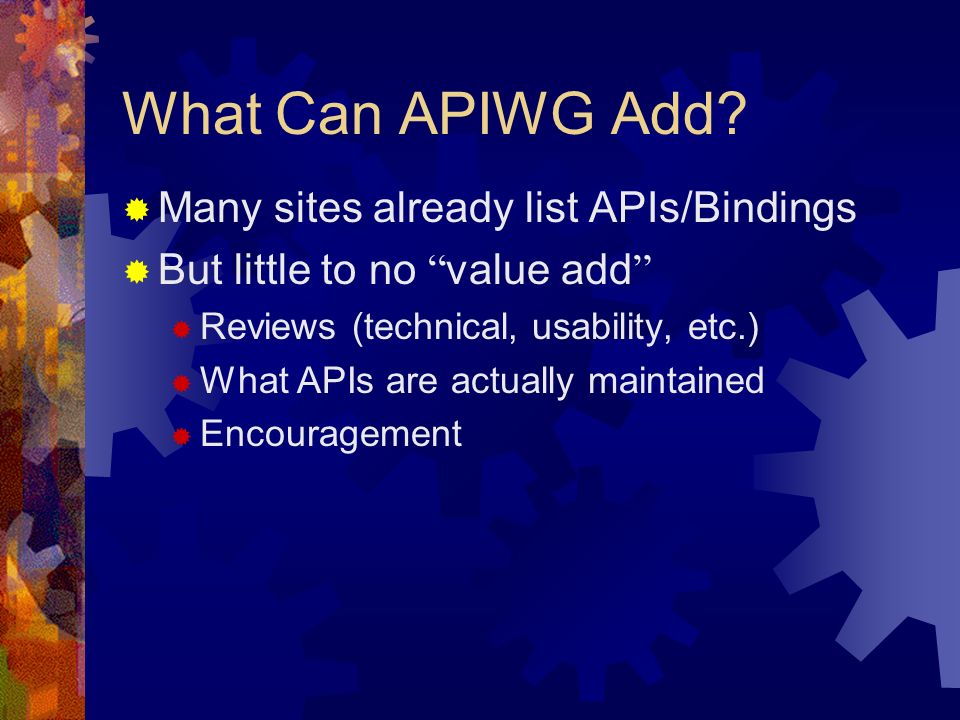 What Can APIWG Add?

Many sites already list APIs/Bindings

But little to no “value add”

Reviews (technical, usability, etc.)

What APIs are actually maintained

Encouragement